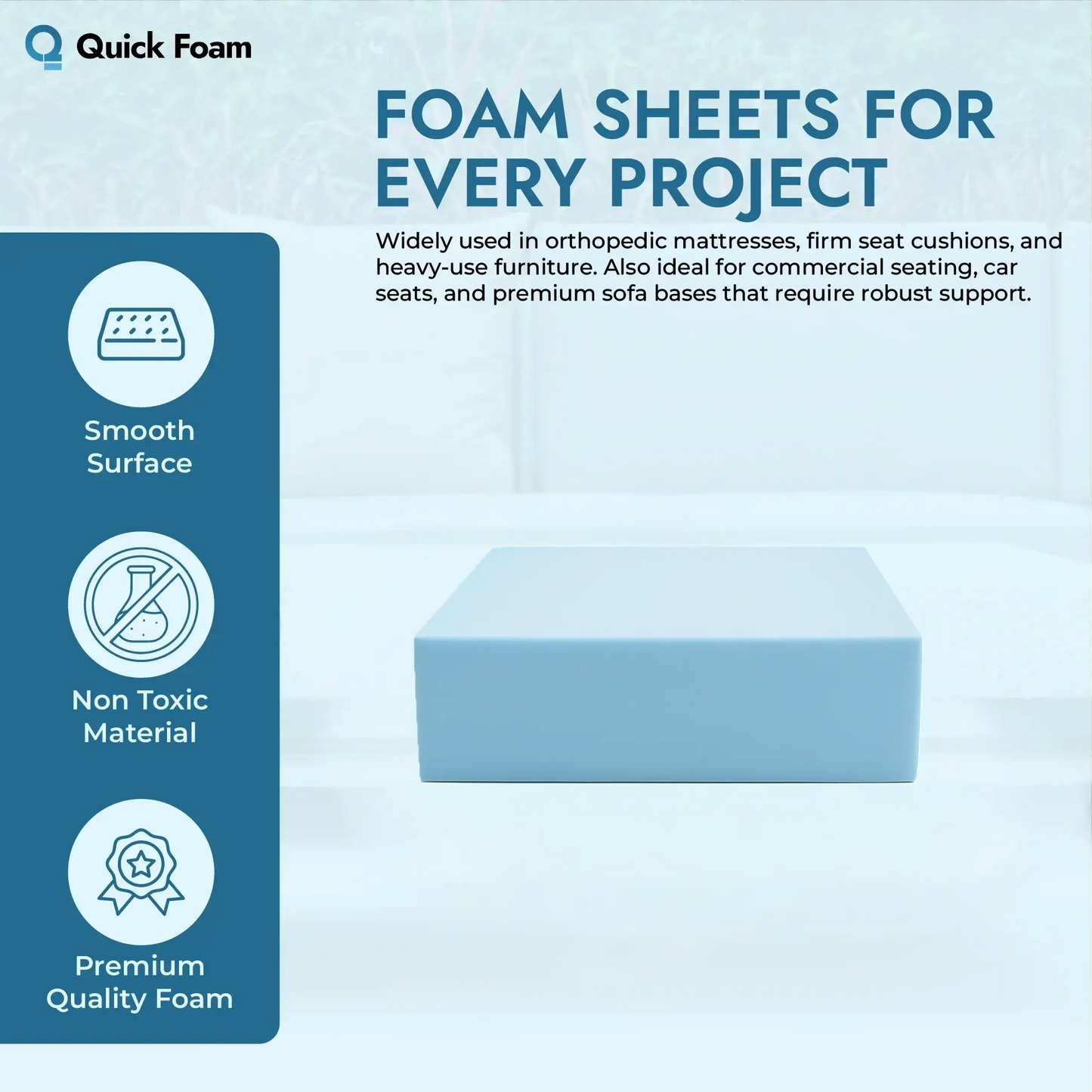 Quick Foam

FOAM SHEETS FOR EVERY PROJECT

Widely used in orthopedic mattresses, firm seat cushions, and heavy-use furniture. Also ideal for commercial seating, car seats, and premium sofa bases that require robust support.

Smooth Surface

Non Toxic Material

Premium Quality Foam